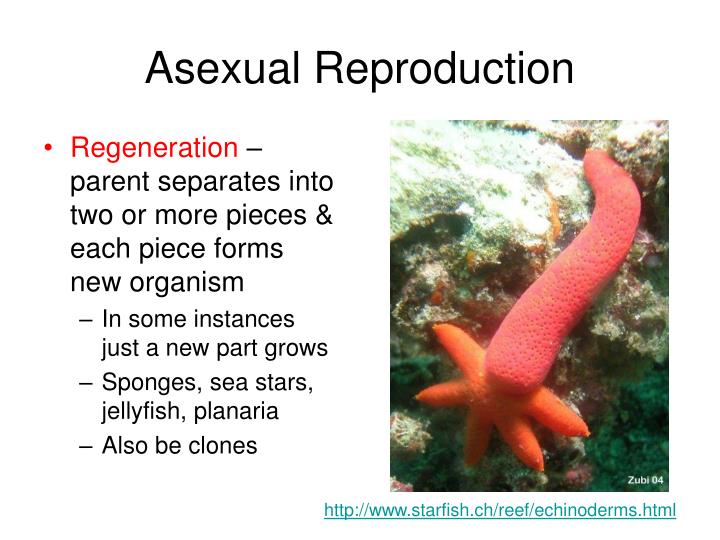 Asexual Reproduction

• Regeneration – parent separates into two or more pieces & each piece forms new organism

– In some instances just a new part grows

– Sponges, sea stars, jellyfish, planaria

– Also be clones

Zubi 04

http://www.starfish.ch/reef/echinoderms.html